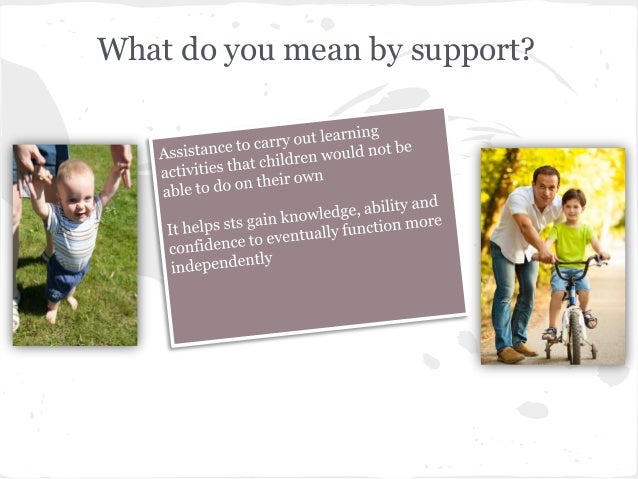 What do you mean by support?

Assistance to carry out learning activities that children would not be able to do on their own

It helps sts gain knowledge, ability and confidence to eventually function more independently